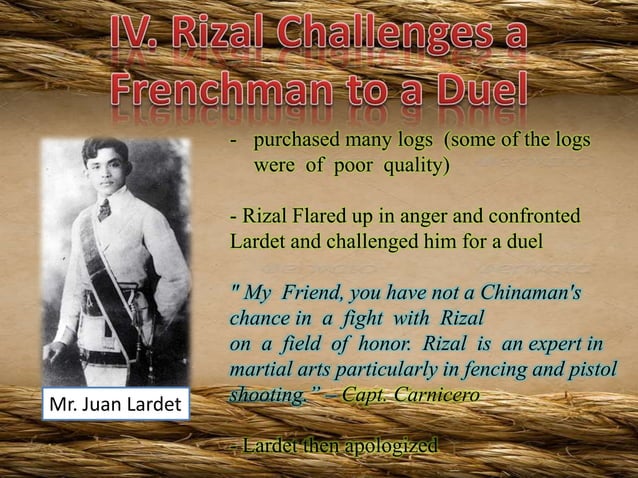 IV. Rizal Challenges a Frenchman to a Duel

- purchased many logs (some of the logs were of poor quality)

- Rizal Flared up in anger and confronted Lardet and challenged him for a duel

" My Friend, you have not a Chinaman's chance in a fight with Rizal on a field of honor. Rizal is an expert in martial arts particularly in fencing and pistol shooting." – Capt. Carnicero

- Lardet then apologized

Mr. Juan Lardet